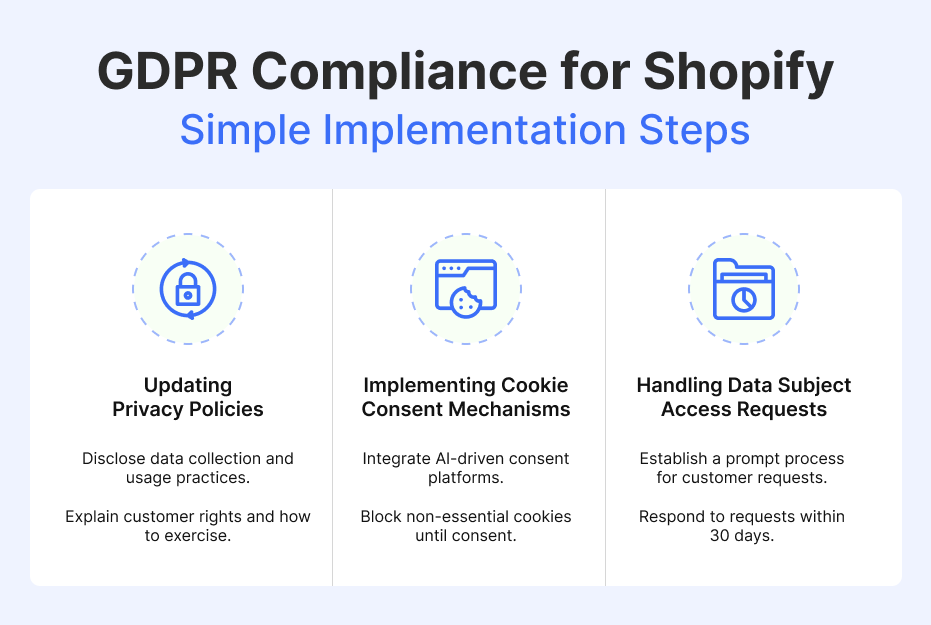 GDPR Compliance for Shopify
Simple Implementation Steps

Updating Privacy Policies

Disclose data collection and usage practices.

Explain customer rights and how to exercise.

Implementing Cookie Consent Mechanisms

Integrate AI-driven consent platforms.

Block non-essential cookies until consent.

Handling Data Subject Access Requests

Establish a prompt process for customer requests.

Respond to requests within 30 days.